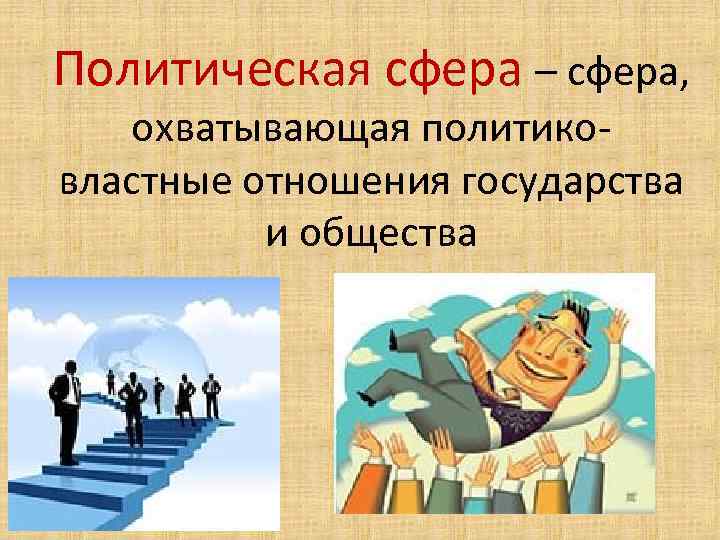 Политическая сфера – сфера, охватывающая политико-властные отношения государства и общества